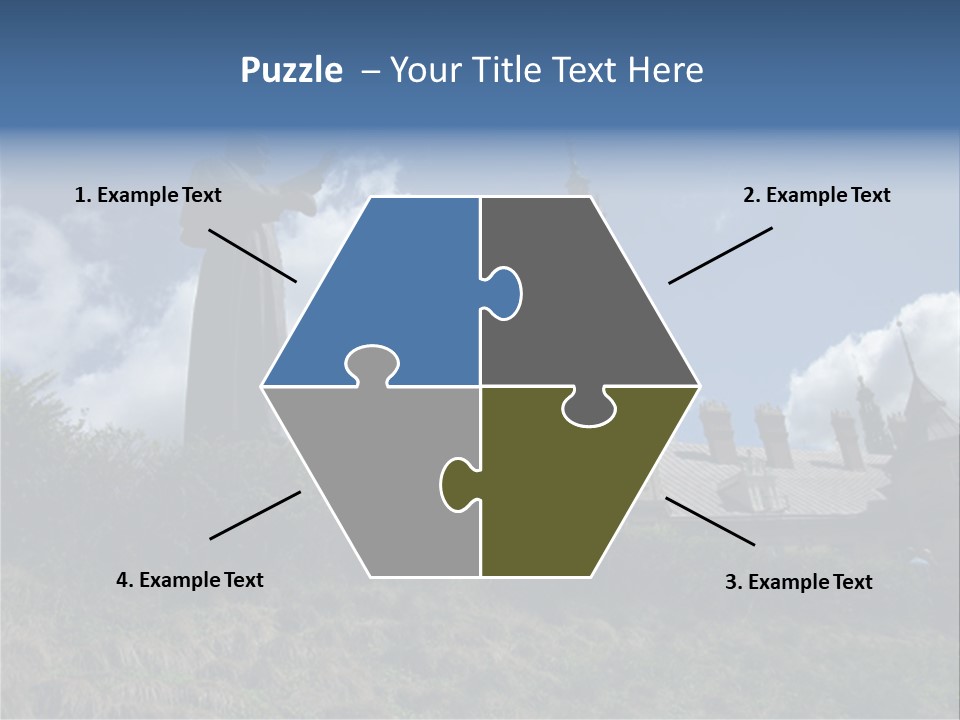 Puzzle – Your Title Text Here

1. Example Text

2. Example Text

4. Example Text

3. Example Text